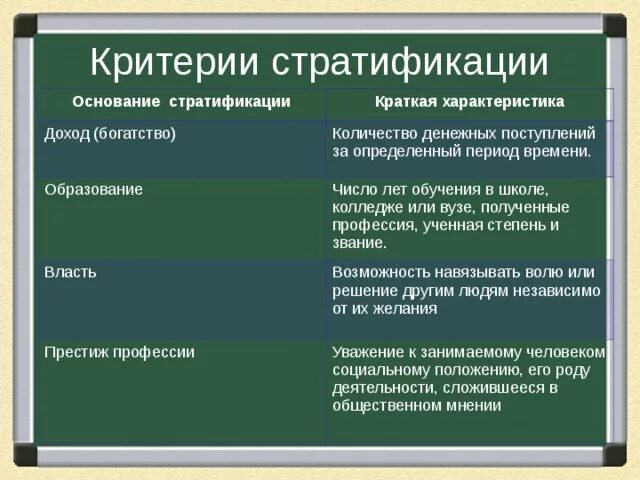 Критерии стратификации

| Основание стратификации | Краткая характеристика |
|---|---|
| Доход (богатство) | Количество денежных поступлений за определенный период времени. |
| Образование | Число лет обучения в школе, колледже или вузе, полученные профессия, ученная степень и звание. |
| Власть | Возможность навязывать волю или решение другим людям независимо от их желания |
| Престиж профессии | Уважение к занимаемому человеком социальному положению, его роду деятельности, сложившееся в общественном мнении |